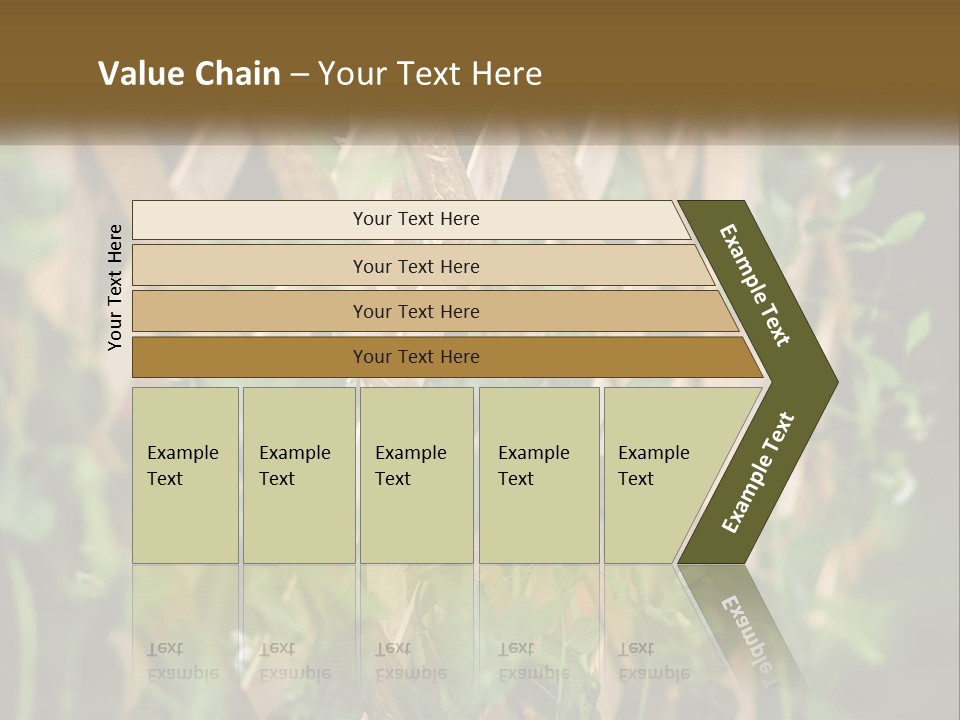 Value Chain – Your Text Here

Your Text Here

Your Text Here

Your Text Here

Your Text Here

Your Text Here

Example Text

Example Text

Example Text

Example Text

Example Text

Example Text

Example Text